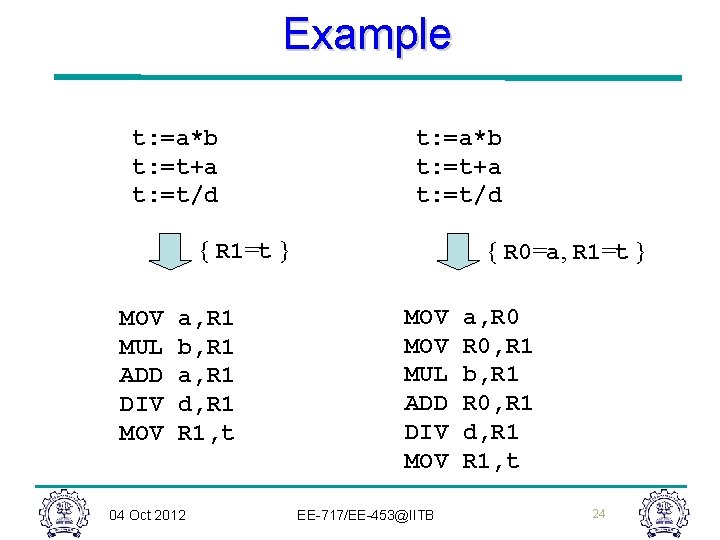 Example

t:=a*b
t:=t+a
t:=t/d

{ R1=t }

MOV a,R1
MUL b,R1
ADD a,R1
DIV d,R1
MOV R1,t

t:=a*b
t:=t+a
t:=t/d

{ R0=a, R1=t }

MOV a,R0
MOV R0,R1
MUL b,R1
ADD R0,R1
DIV d,R1
MOV R1,t

04 Oct 2012 EE-717/EE-453@IITB 24